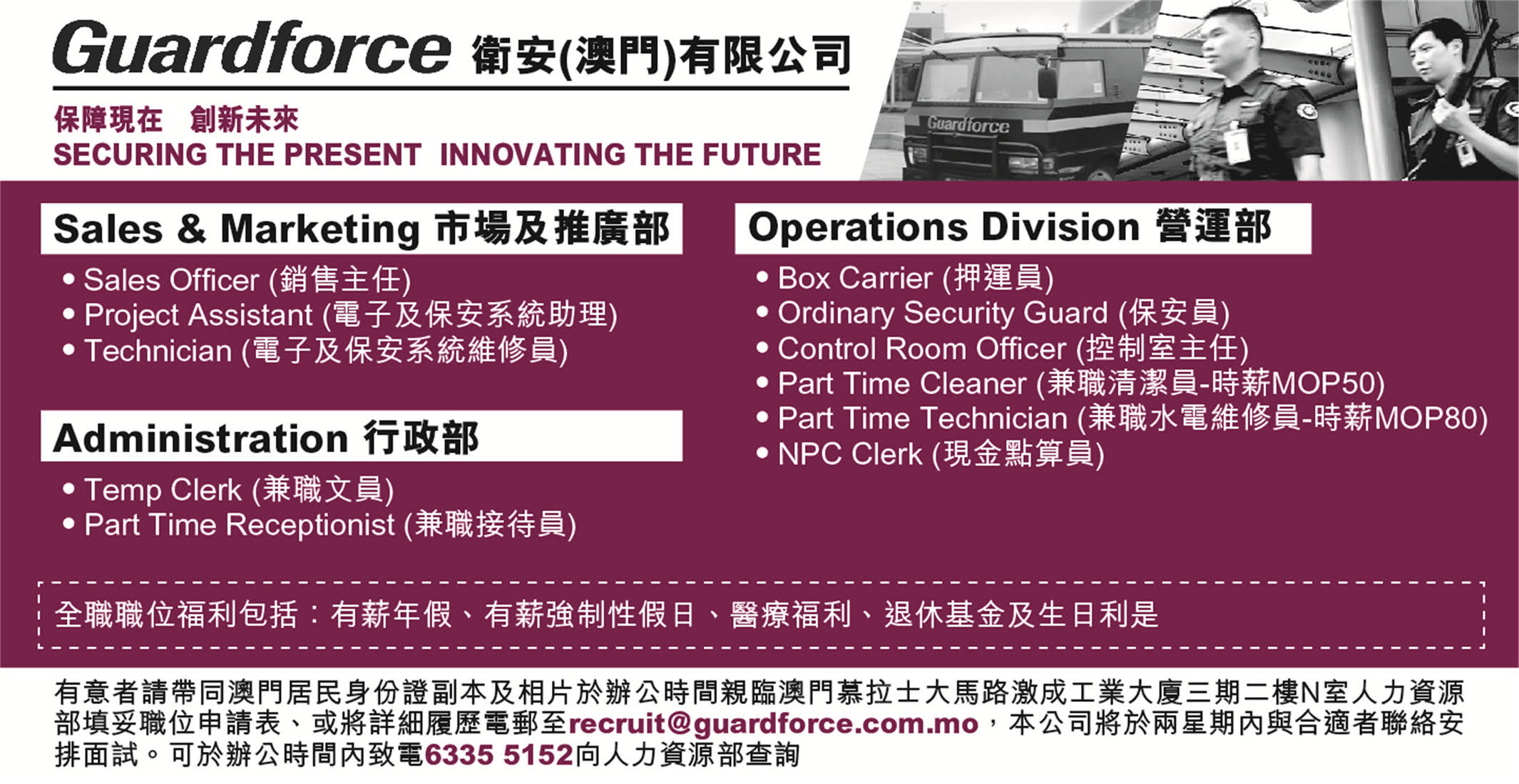 Guardforce 衛安(澳門)有限公司

保障現在 創新未來
SECURING THE PRESENT INNOVATING THE FUTURE

Guardforce

Sales & Marketing 市場及推廣部
• Sales Officer (銷售主任)
• Project Assistant (電子及保安系統助理)
• Technician (電子及保安系統維修員)

Administration 行政部
• Temp Clerk (兼職文員)
• Part Time Receptionist (兼職接待員)

Operations Division 營運部
• Box Carrier (押運員)
• Ordinary Security Guard (保安員)
• Control Room Officer (控制室主任)
• Part Time Cleaner (兼職清潔員-時薪MOP50)
• Part Time Technician (兼職水電維修員-時薪MOP80)
• NPC Clerk (現金點算員)

全職職位福利包括：有薪年假、有薪強制性假日、醫療福利、退休基金及生日利是

有意者請帶同澳門居民身份證副本及相片於辦公時間親臨澳門慕拉士大馬路激成工業大廈三期二樓N室人力資源部填妥職位申請表、或將詳細履歷電郵至recruit@guardforce.com.mo，本公司將於兩星期內與合適者聯絡安排面試。可於辦公時間內致電6335 5152向人力資源部查詢